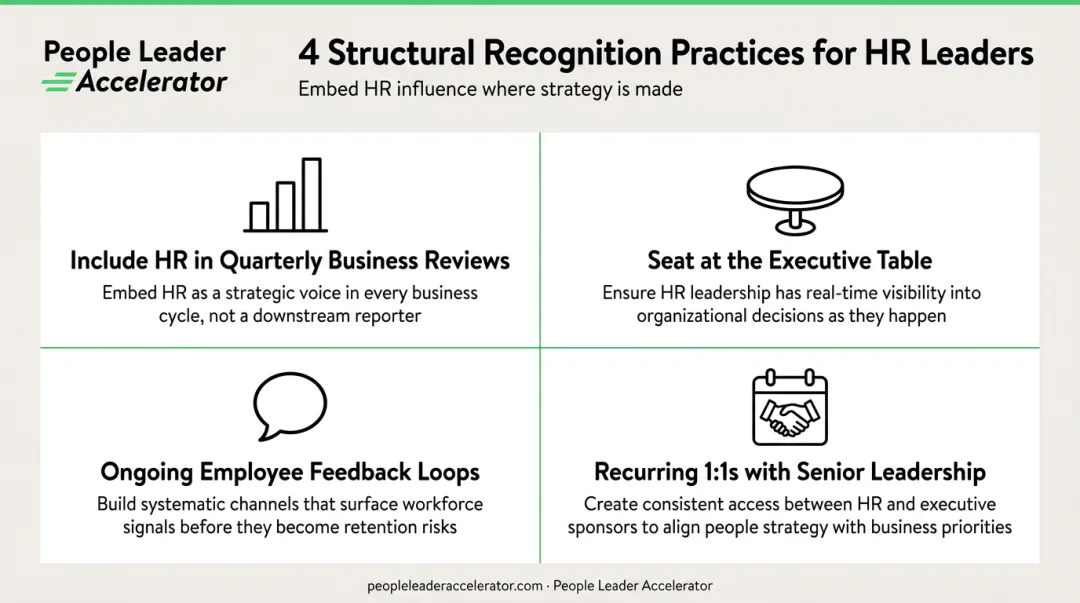 People Leader Accelerator

4 Structural Recognition Practices for HR Leaders

Embed HR influence where strategy is made

Include HR in Quarterly Business Reviews

Embed HR as a strategic voice in every business cycle, not a downstream reporter

Seat at the Executive Table

Ensure HR leadership has real-time visibility into organizational decisions as they happen

Ongoing Employee Feedback Loops

Build systematic channels that surface workforce signals before they become retention risks

Recurring 1:1s with Senior Leadership

Create consistent access between HR and executive sponsors to align people strategy with business priorities

peopleleaderaccelerator.com · People Leader Accelerator